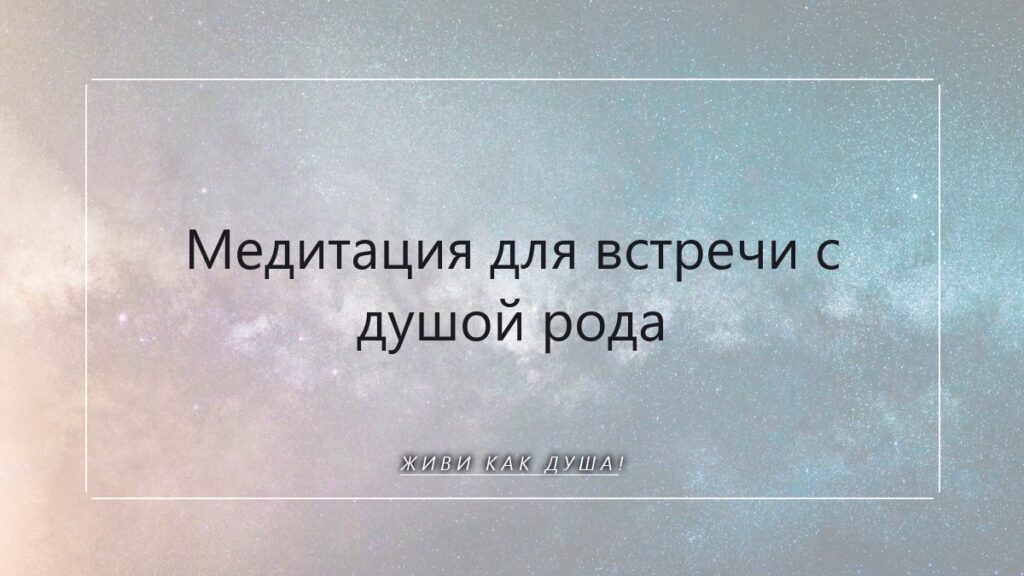 Медитация для встречи с душой рода

ЖИВИ КАК ДУША!